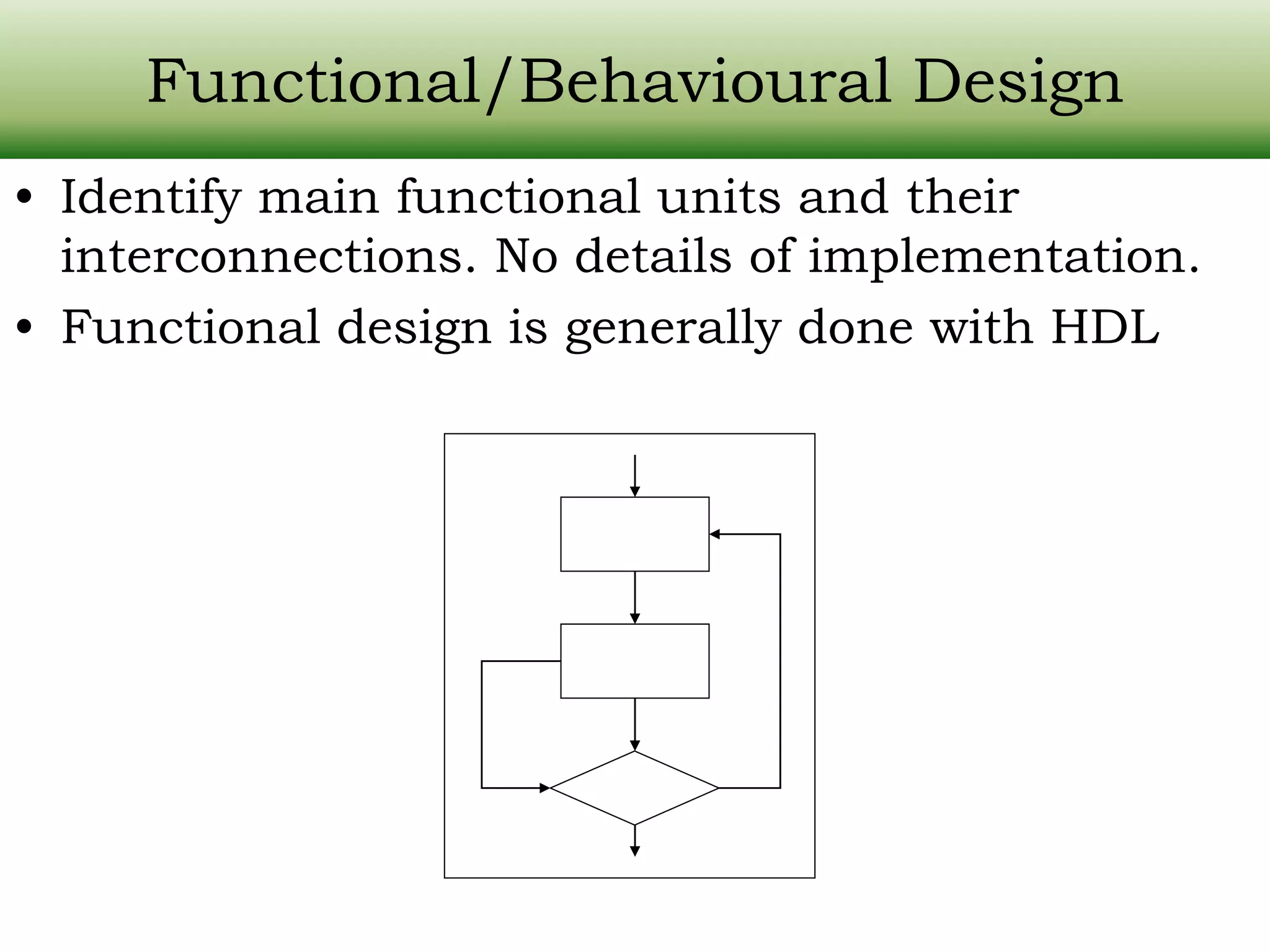 Functional/Behavioural Design

• Identify main functional units and their interconnections. No details of implementation.
• Functional design is generally done with HDL